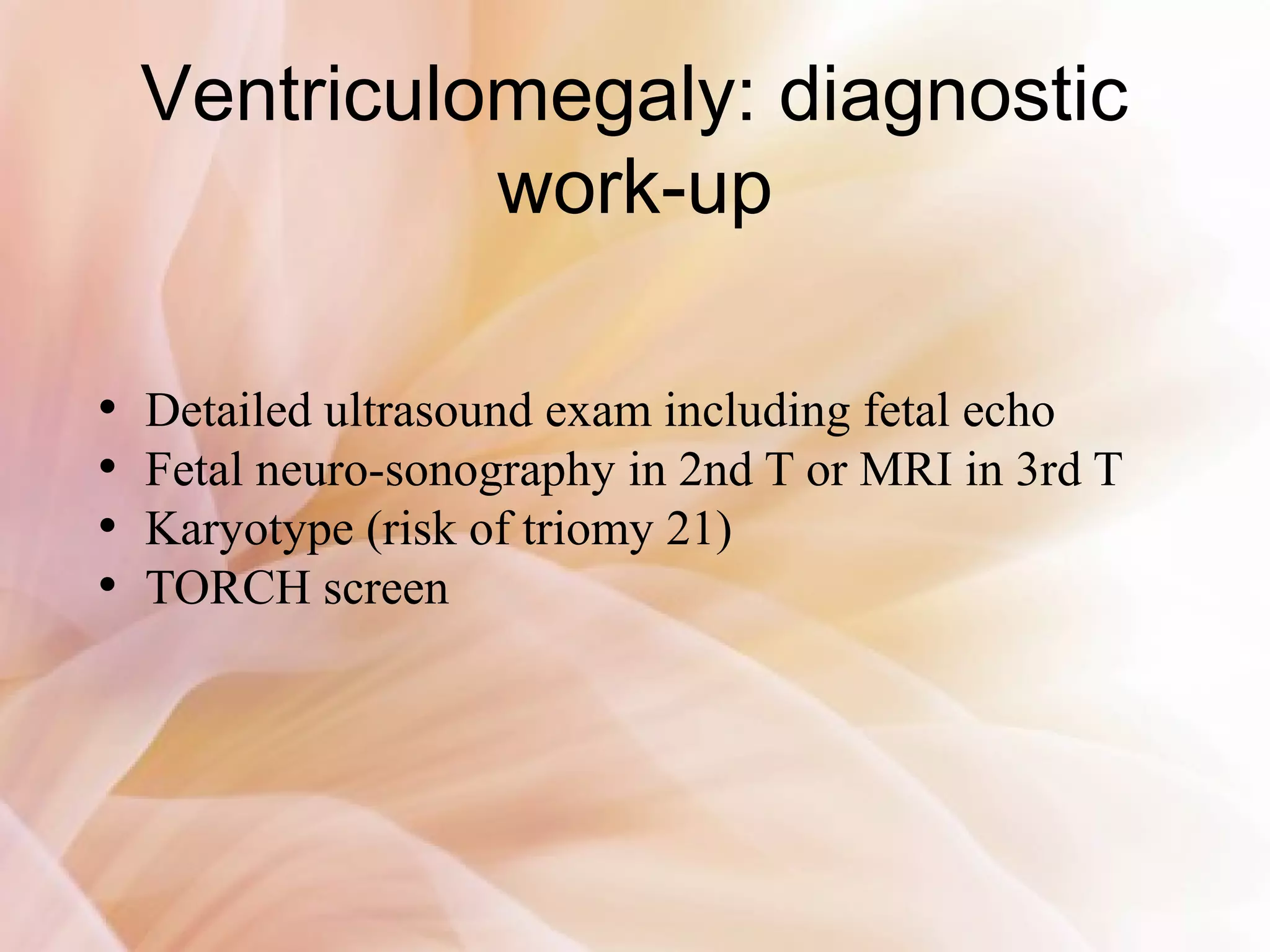 Ventriculomegaly: diagnostic work-up

• Detailed ultrasound exam including fetal echo
• Fetal neuro-sonography in 2nd T or MRI in 3rd T
• Karyotype (risk of triomy 21)
• TORCH screen